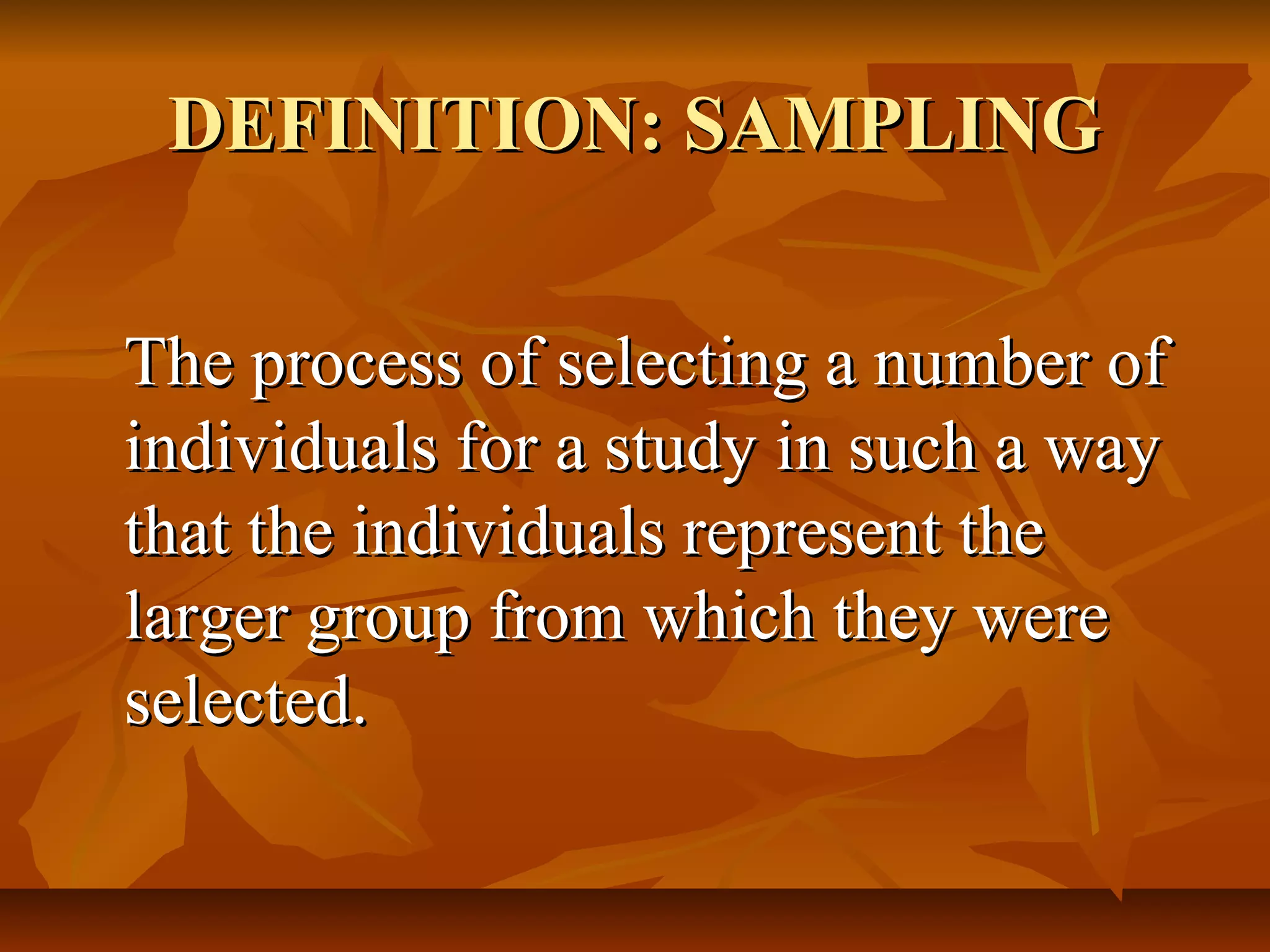 DEFINITION: SAMPLING

The process of selecting a number of individuals for a study in such a way that the individuals represent the larger group from which they were selected.